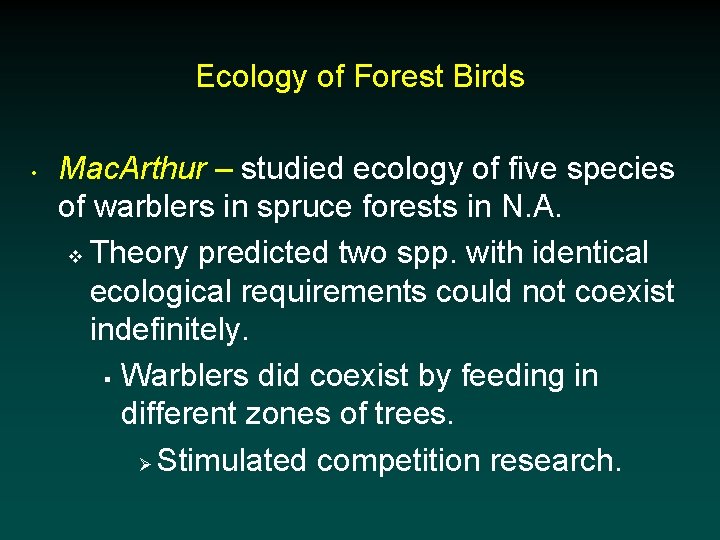 Ecology of Forest Birds

• MacArthur – studied ecology of five species of warblers in spruce forests in N.A.

❖ Theory predicted two spp. with identical ecological requirements could not coexist indefinitely.

▪ Warblers did coexist by feeding in different zones of trees.

➢ Stimulated competition research.